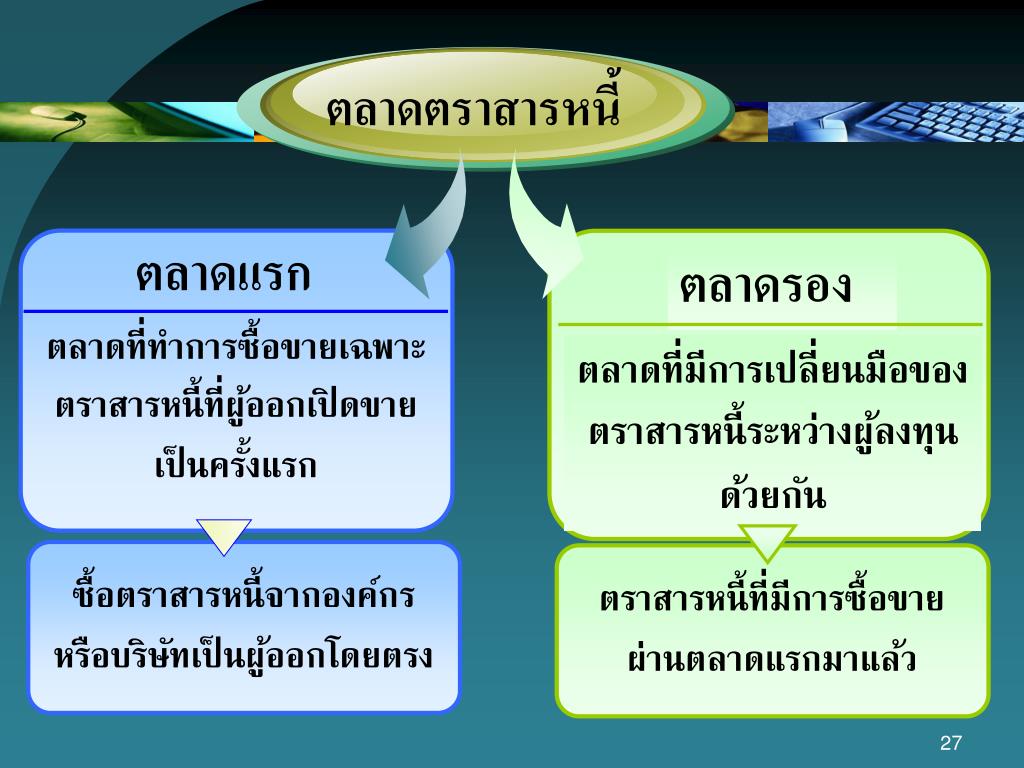 ตลาดตราสารหนี้

ตลาดแรก

ตลาดที่ทำการซื้อขายเฉพาะตราสารหนี้ที่ผู้ออกเปิดขายเป็นครั้งแรก

ซื้อตราสารหนี้จากองค์กรหรือบริษัทเป็นผู้ออกโดยตรง

ตลาดรอง

ตลาดที่มีการเปลี่ยนมือของตราสารหนี้ระหว่างผู้ลงทุนด้วยกัน

ตราสารหนี้ที่มีการซื้อขายผ่านตลาดแรกมาแล้ว

27